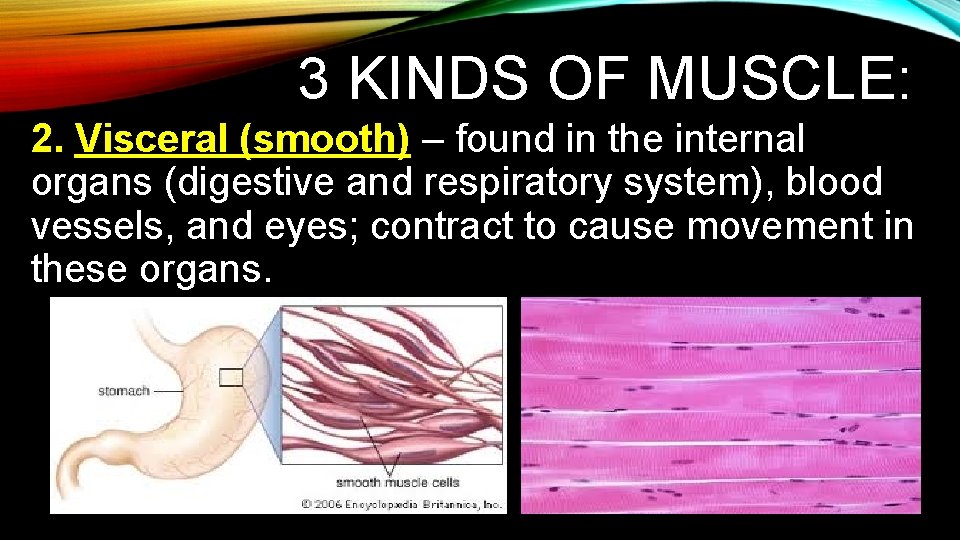 3 KINDS OF MUSCLE:

2. Visceral (smooth) – found in the internal organs (digestive and respiratory system), blood vessels, and eyes; contract to cause movement in these organs.

stomach

smooth muscle cells

© 2006 Encyclopædia Britannica, Inc.